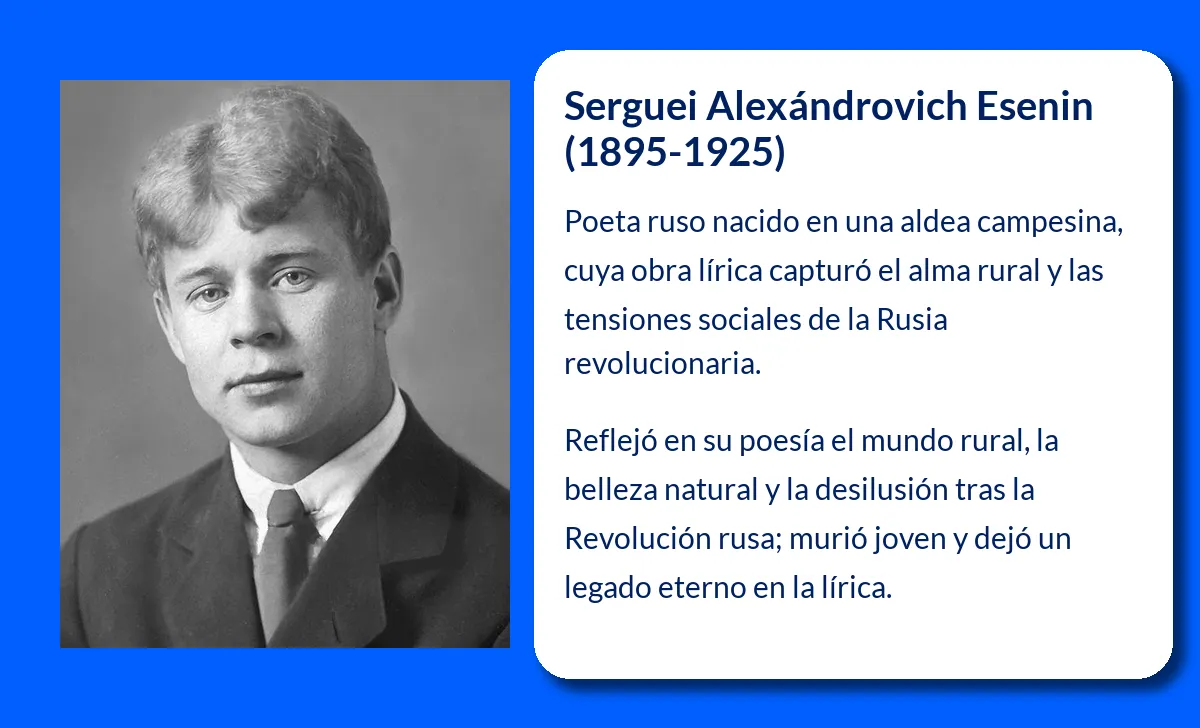 Serguei Alexándrovich Esenin (1895-1925)

Poeta ruso nacido en una aldea campesina, cuya obra lírica capturó el alma rural y las tensiones sociales de la Rusia revolucionaria.

Reflejó en su poesía el mundo rural, la belleza natural y la desilusión tras la Revolución rusa; murió joven y dejó un legado eterno en la lírica.